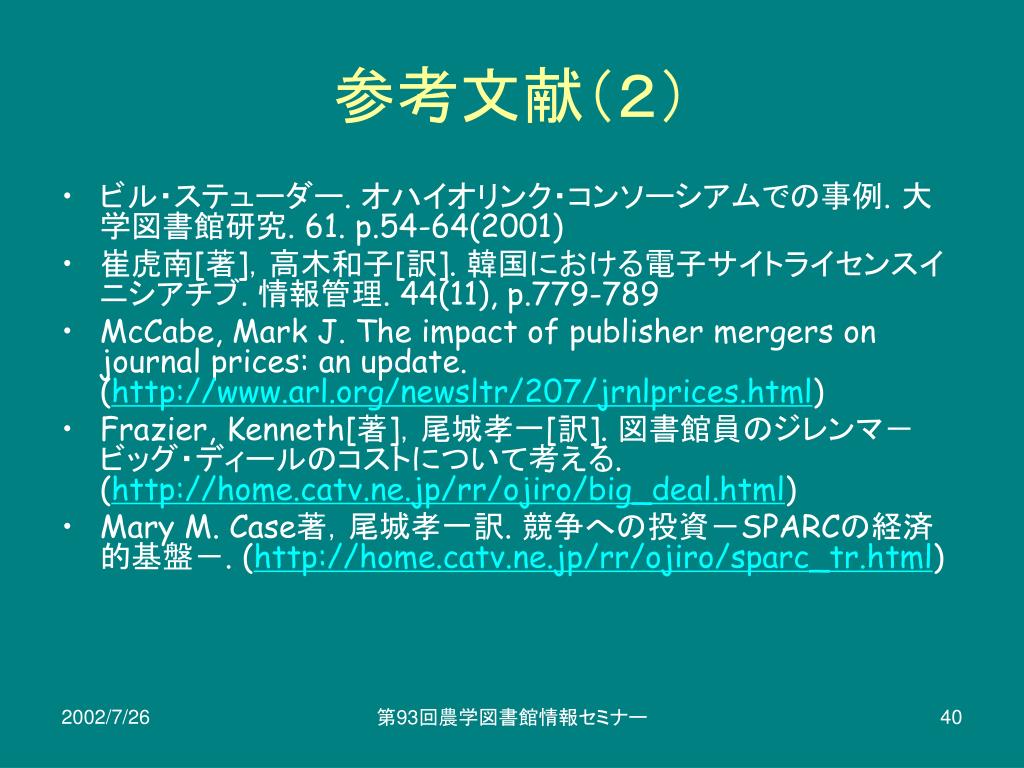 参考文献（２）

• ビル･ステューダー. オハイオリンク･コンソーシアムでの事例. 大学図書館研究. 61. p.54-64(2001)
• 崔虎南[著], 高木和子[訳]. 韓国における電子サイトライセンスイニシアチブ. 情報管理. 44(11), p.779-789
• McCabe, Mark J. The impact of publisher mergers on journal prices: an update. (http://www.arl.org/newsltr/207/jrnlprices.html)
• Frazier, Kenneth[著], 尾城孝一[訳]. 図書館員のジレンマービッグ･ディールのコストについて考える. (http://home.catv.ne.jp/rr/ojiro/big_deal.html)
• Mary M. Case著, 尾城孝一訳. 競争への投資－SPARCの経済的基盤－. (http://home.catv.ne.jp/rr/ojiro/sparc_tr.html)

2002/7/26
第93回農学図書館情報セミナー
40